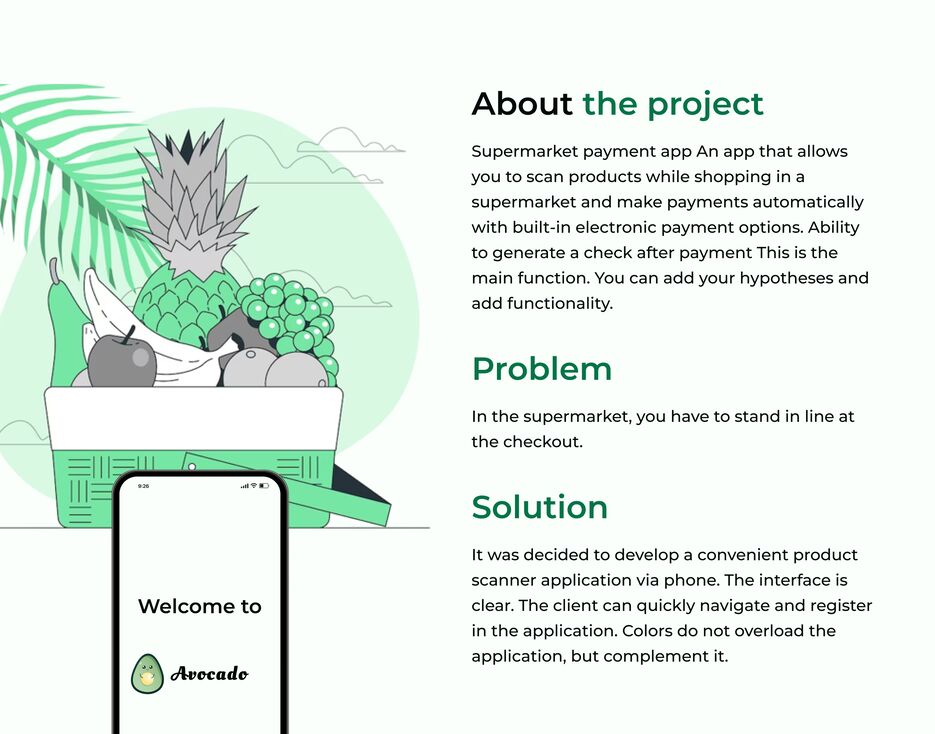 9:26

Welcome to

Avocado

About the project

Supermarket payment app An app that allows you to scan products while shopping in a supermarket and make payments automatically with built-in electronic payment options. Ability to generate a check after payment This is the main function. You can add your hypotheses and add functionality.

Problem

In the supermarket, you have to stand in line at the checkout.

Solution

It was decided to develop a convenient product scanner application via phone. The interface is clear. The client can quickly navigate and register in the application. Colors do not overload the application, but complement it.